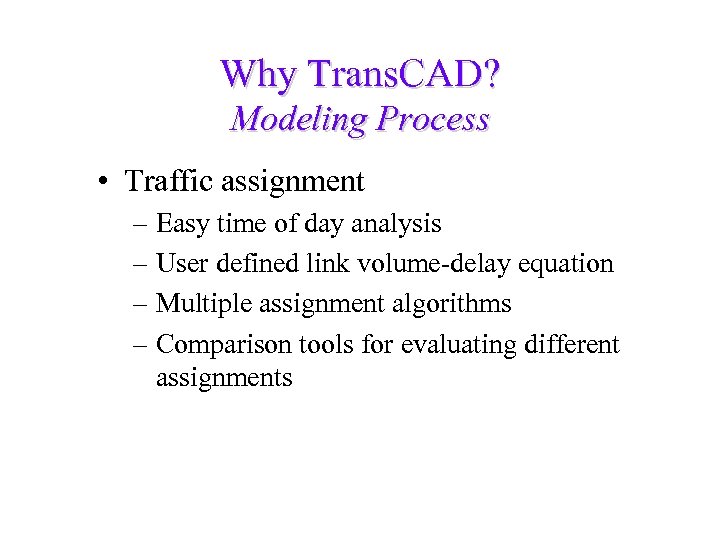 Why TransCAD?
Modeling Process

• Traffic assignment
– Easy time of day analysis
– User defined link volume-delay equation
– Multiple assignment algorithms
– Comparison tools for evaluating different assignments